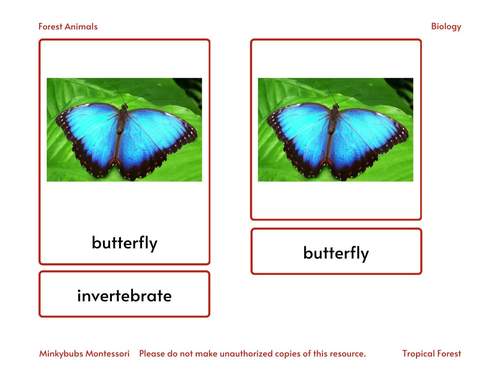 Forest Animals

Biology

butterfly

invertebrate

butterfly

Minkybubs Montessori Please do not make unauthorized copies of this resource. Tropical Forest